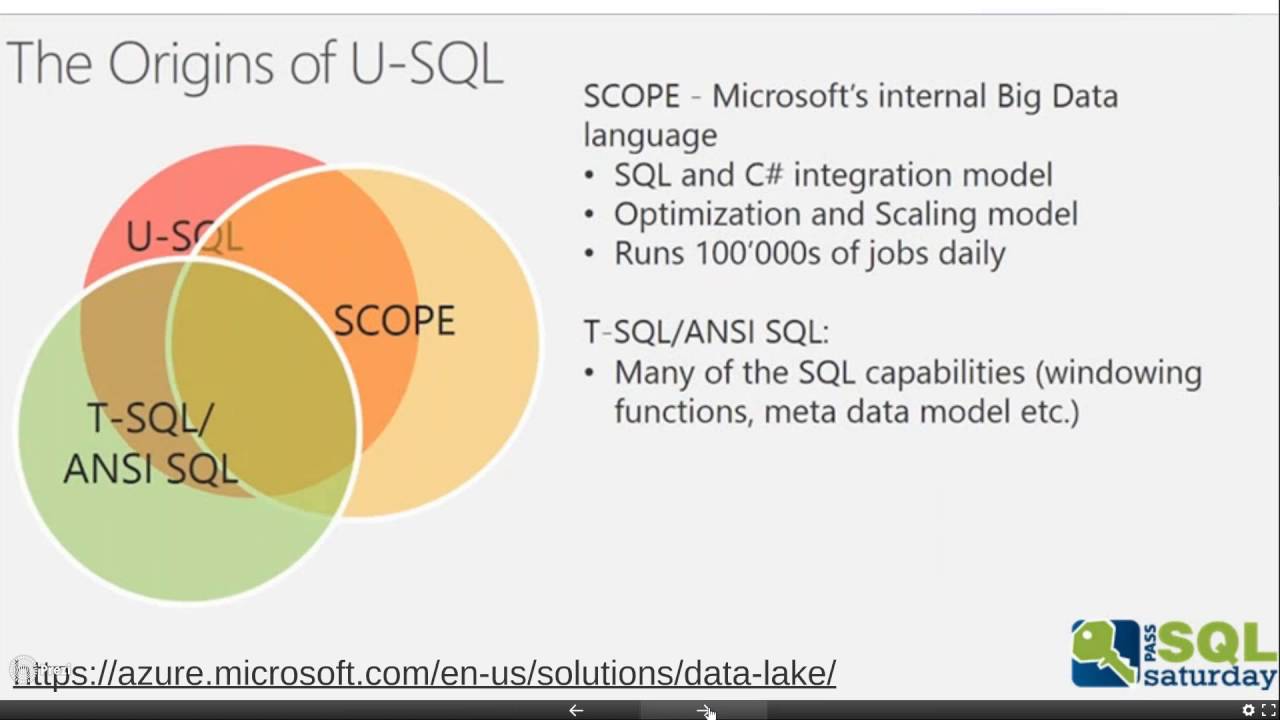 The Origins of U-SQL

U-SQL

SCOPE

T-SQL/
ANSI SQL

SCOPE - Microsoft's internal Big Data language
• SQL and C# integration model
• Optimization and Scaling model
• Runs 100'000s of jobs daily

T-SQL/ANSI SQL:
• Many of the SQL capabilities (windowing functions, meta data model etc.)

https://azure.microsoft.com/en-us/solutions/data-lake/

PASS SQL saturday